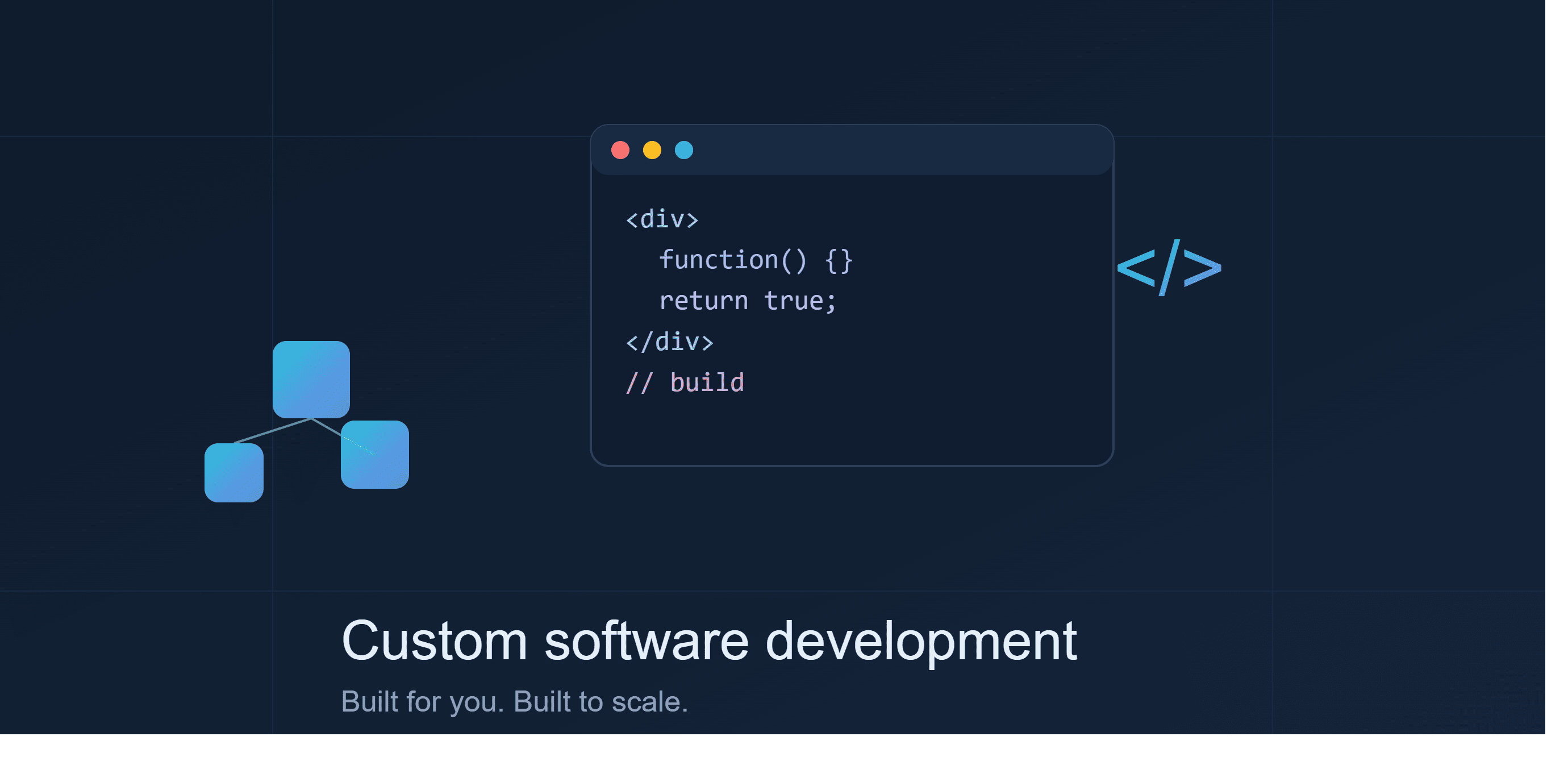 <div>
  function() {}
  return true;
</div>
// build

</>

Custom software development

Built for you. Built to scale.